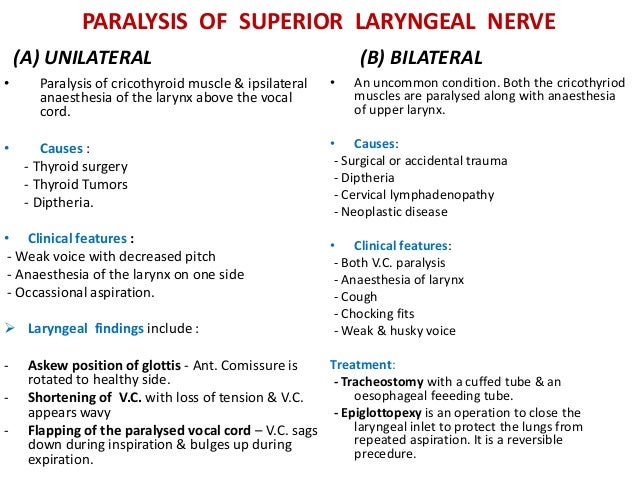 PARALYSIS OF SUPERIOR LARYNGEAL NERVE

(A) UNILATERAL

• Paralysis of cricothyroid muscle & ipsilateral anaesthesia of the larynx above the vocal cord.

• Causes :
- Thyroid surgery
- Thyroid Tumors
- Diptheria.

• Clinical features :
- Weak voice with decreased pitch
- Anaesthesia of the larynx on one side
- Occassional aspiration.

➢ Laryngeal findings include :

- Askew position of glottis - Ant. Comissure is rotated to healthy side.
- Shortening of V.C. with loss of tension & V.C. appears wavy
- Flapping of the paralysed vocal cord – V.C. sags down during inspiration & bulges up during expiration.

(B) BILATERAL

• An uncommon condition. Both the cricothyriod muscles are paralysed along with anaesthesia of upper larynx.

• Causes:
- Surgical or accidental trauma
- Diptheria
- Cervical lymphadenopathy
- Neoplastic disease

• Clinical features:
- Both V.C. paralysis
- Anaesthesia of larynx
- Cough
- Chocking fits
- Weak & husky voice

Treatment:
- Tracheostomy with a cuffed tube & an oesophageal feeeding tube.
- Epiglottopexy is an operation to close the laryngeal inlet to protect the lungs from repeated aspiration. It is a reversible precedure.